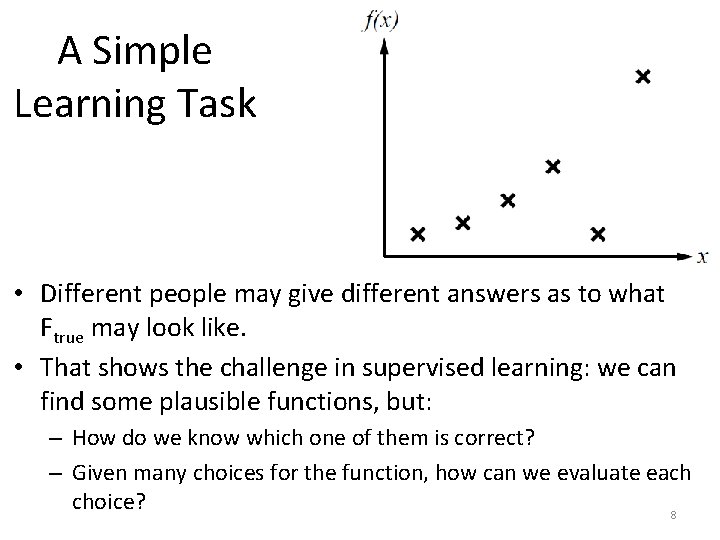 A Simple Learning Task

$f(x)$

$x$

• Different people may give different answers as to what $F_{true}$ may look like.

• That shows the challenge in supervised learning: we can find some plausible functions, but:

– How do we know which one of them is correct?

– Given many choices for the function, how can we evaluate each choice?

8